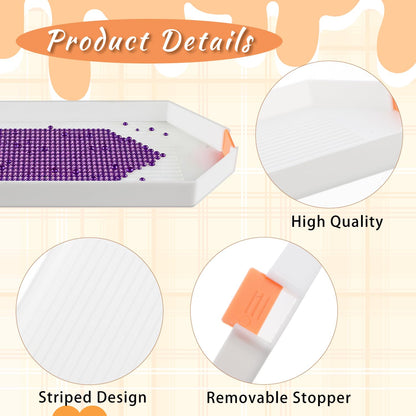 Product Details

High Quality

Striped Design

Removable Stopper